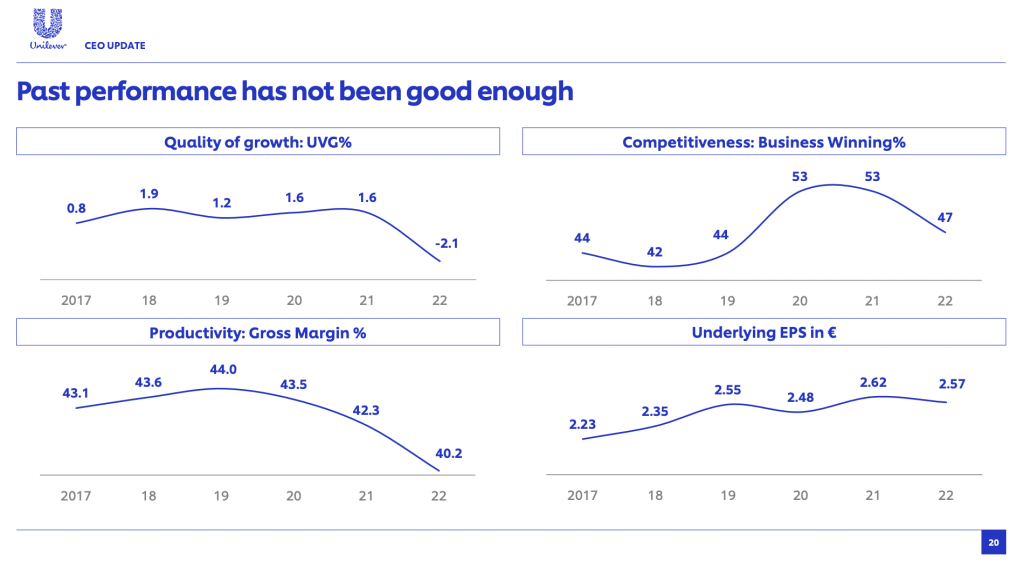 Unilever CEO UPDATE

Past performance has not been good enough

Quality of growth: UVG%

0.8
1.9
1.2
1.6
1.6
-2.1

2017 18 19 20 21 22

Competitiveness: Business Winning%

44
42
44
53
53
47

2017 18 19 20 21 22

Productivity: Gross Margin %

43.1
43.6
44.0
43.5
42.3
40.2

2017 18 19 20 21 22

Underlying EPS in €

2.23
2.35
2.55
2.48
2.62
2.57

2017 18 19 20 21 22

20